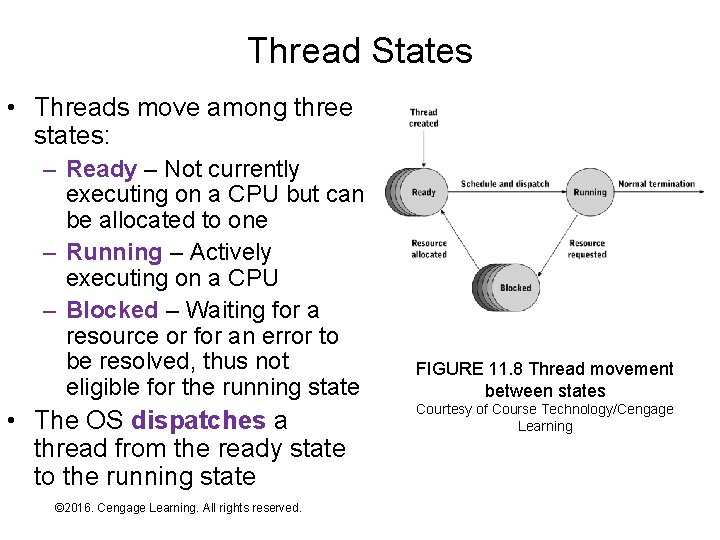 Thread States

• Threads move among three states:
– Ready – Not currently executing on a CPU but can be allocated to one
– Running – Actively executing on a CPU
– Blocked – Waiting for a resource or for an error to be resolved, thus not eligible for the running state
• The OS dispatches a thread from the ready state to the running state

Thread created
Ready
Schedule and dispatch
Running
Normal termination
Resource allocated
Resource requested
Blocked

FIGURE 11.8 Thread movement between states
Courtesy of Course Technology/Cengage Learning

©2016. Cengage Learning. All rights reserved.